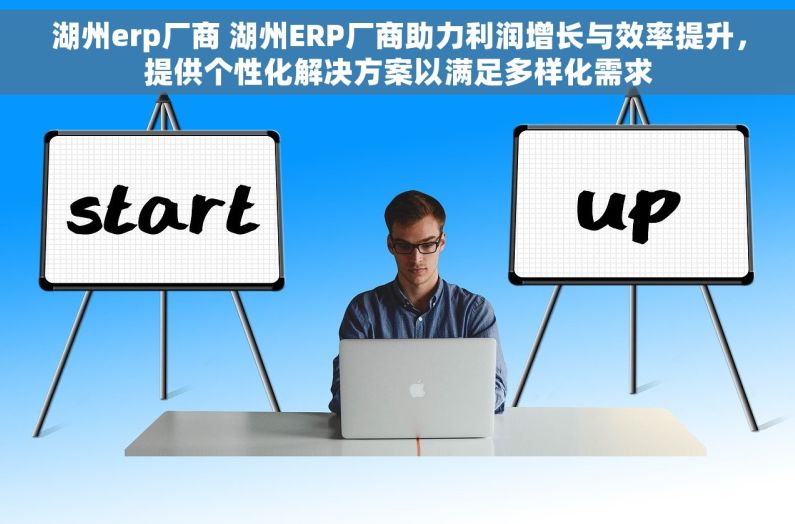 湖州erp厂商 湖州ERP厂商助力利润增长与效率提升，提供个性化解决方案以满足多样化需求

start

up